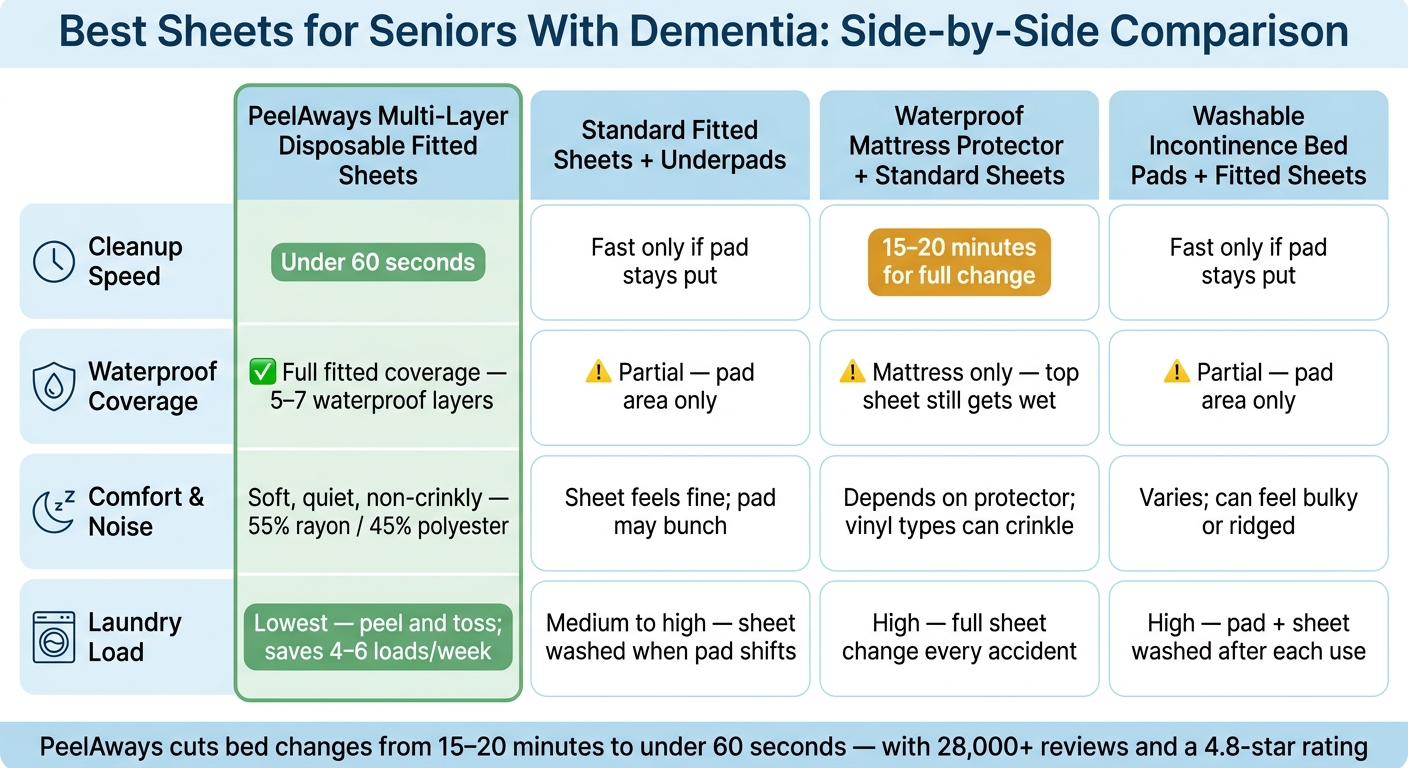 Best Sheets for Seniors With Dementia: Side-by-Side Comparison

| | PeelAways Multi-Layer Disposable Fitted Sheets | Standard Fitted Sheets + Underpads | Waterproof Mattress Protector + Standard Sheets | Washable Incontinence Bed Pads + Fitted Sheets |
|---|---|---|---|---|
| Cleanup Speed | Under 60 seconds | Fast only if pad stays put | 15–20 minutes for full change | Fast only if pad stays put |
| Waterproof Coverage | ✅ Full fitted coverage — 5–7 waterproof layers | ⚠️ Partial — pad area only | ⚠️ Mattress only — top sheet still gets wet | ⚠️ Partial — pad area only |
| Comfort & Noise | Soft, quiet, non-crinkly — 55% rayon / 45% polyester | Sheet feels fine; pad may bunch | Depends on protector; vinyl types can crinkle | Varies; can feel bulky or ridged |
| Laundry Load | Lowest — peel and toss; saves 4–6 loads/week | Medium to high — sheet washed when pad shifts | High — full sheet change every accident | High — pad + sheet washed after each use |

PeelAways cuts bed changes from 15–20 minutes to under 60 seconds — with 28,000+ reviews and a 4.8-star rating